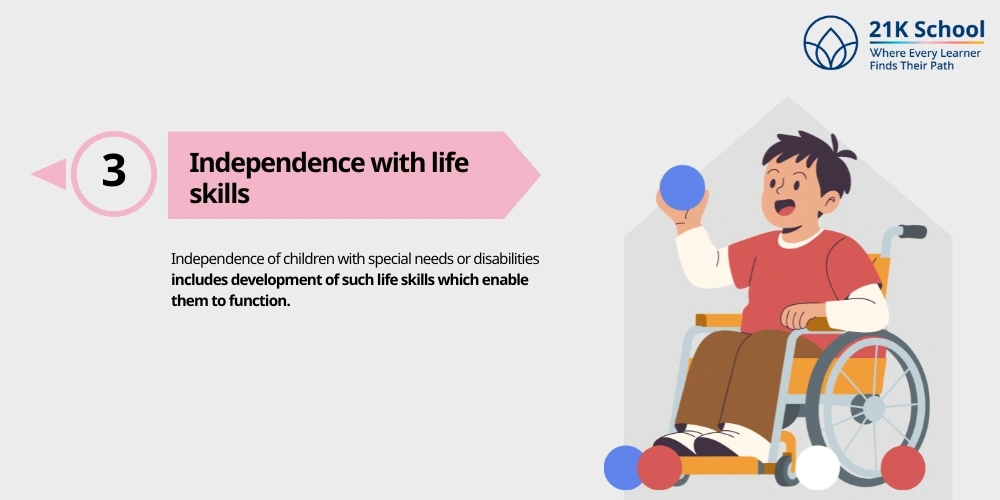 21K School
Where Every Learner
Finds Their Path

3

Independence with life skills

Independence of children with special needs or disabilities includes development of such life skills which enable them to function.